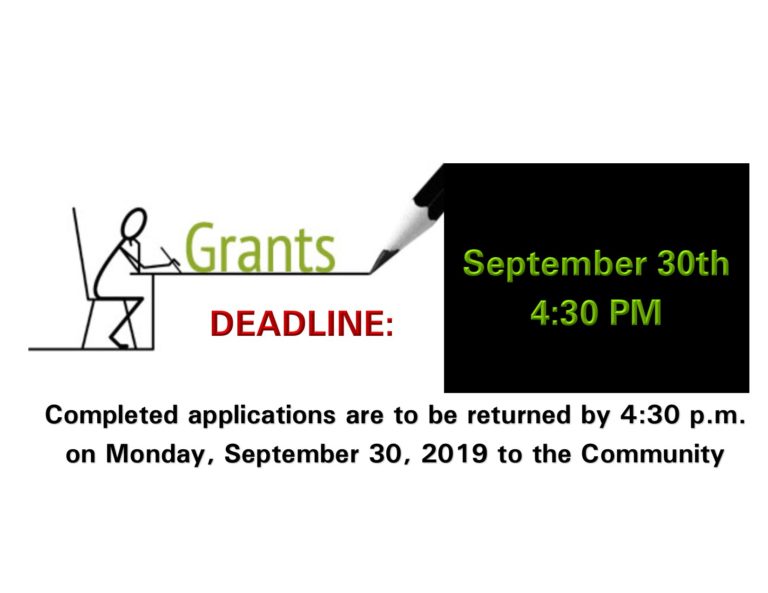 Grants

DEADLINE:

September 30th
4:30 PM

Completed applications are to be returned by 4:30 p.m. on Monday, September 30, 2019 to the Community